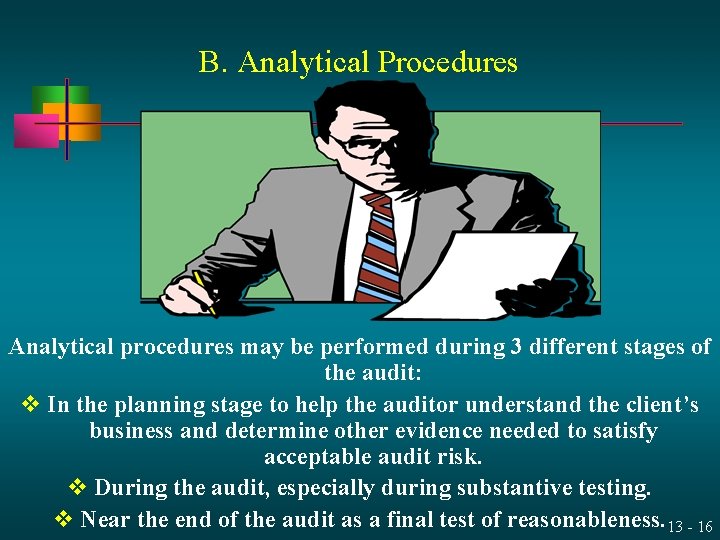 B. Analytical Procedures

Analytical procedures may be performed during 3 different stages of the audit:

❖ In the planning stage to help the auditor understand the client's business and determine other evidence needed to satisfy acceptable audit risk.

❖ During the audit, especially during substantive testing.

❖ Near the end of the audit as a final test of reasonableness.

13 - 16